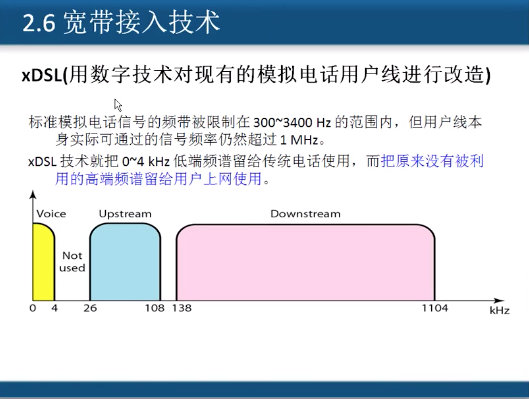 2.6 宽带接入技术

xDSL(用数字技术对现有的模拟电话用户线进行改造)

标准模拟电话信号的频带被限制在 300~3400 Hz 的范围内，但用户线本身实际可通过的信号频率仍然超过 1 MHz。

xDSL 技术就把 0~4 kHz 低端频谱留给传统电话使用，而把原来没有被利用的高端频谱留给用户上网使用。

Voice
Upstream
Downstream
Not used
0
4
26
108
138
1104
kHz